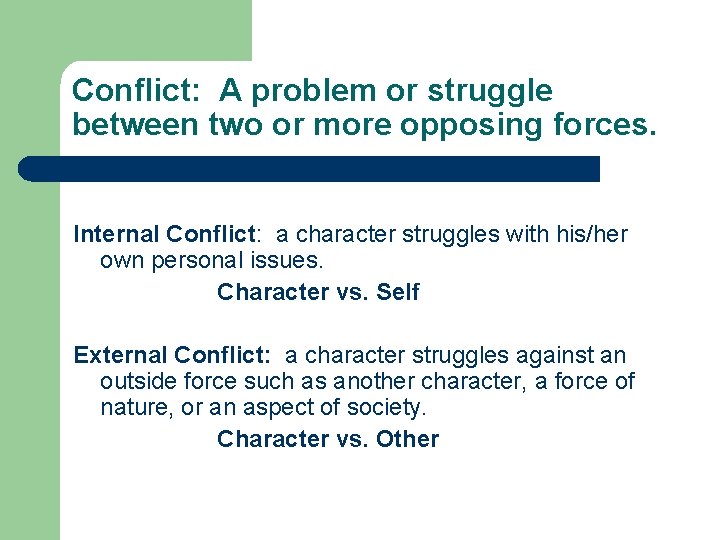 Conflict:  A problem or struggle between two or more opposing forces.

Internal Conflict:  a character struggles with his/her own personal issues.

Character vs. Self

External Conflict:  a character struggles against an outside force such as another character, a force of nature, or an aspect of society.

Character vs. Other